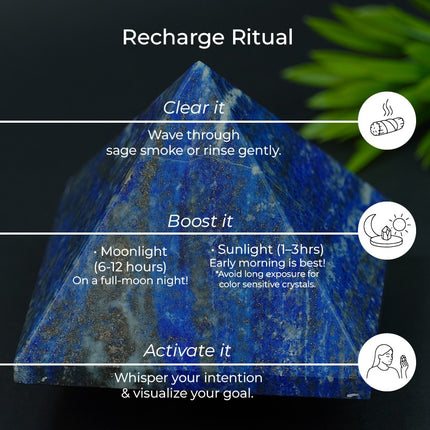 Recharge Ritual

Clear it

Wave through sage smoke or rinse gently.

Boost it

· Moonlight (6-12 hours) On a full-moon night!

· Sunlight (1–3hrs) Early morning is best! *Avoid long exposure for color sensitive crystals.

Activate it

Whisper your intention & visualize your goal.